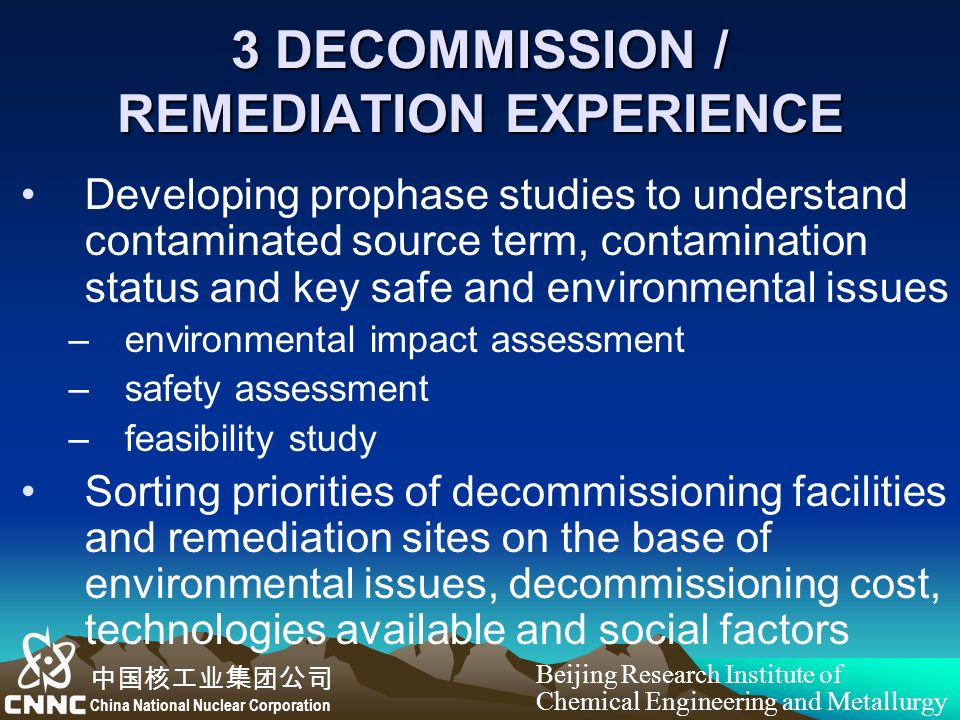 3 DECOMMISSION / REMEDIATION EXPERIENCE

• Developing prophase studies to understand contaminated source term, contamination status and key safe and environmental issues
– environmental impact assessment
– safety assessment
– feasibility study

• Sorting priorities of decommissioning facilities and remediation sites on the base of environmental issues, decommissioning cost, technologies available and social factors

中国核工业集团公司
CNNC China National Nuclear Corporation

Beijing Research Institute of Chemical Engineering and Metallurgy